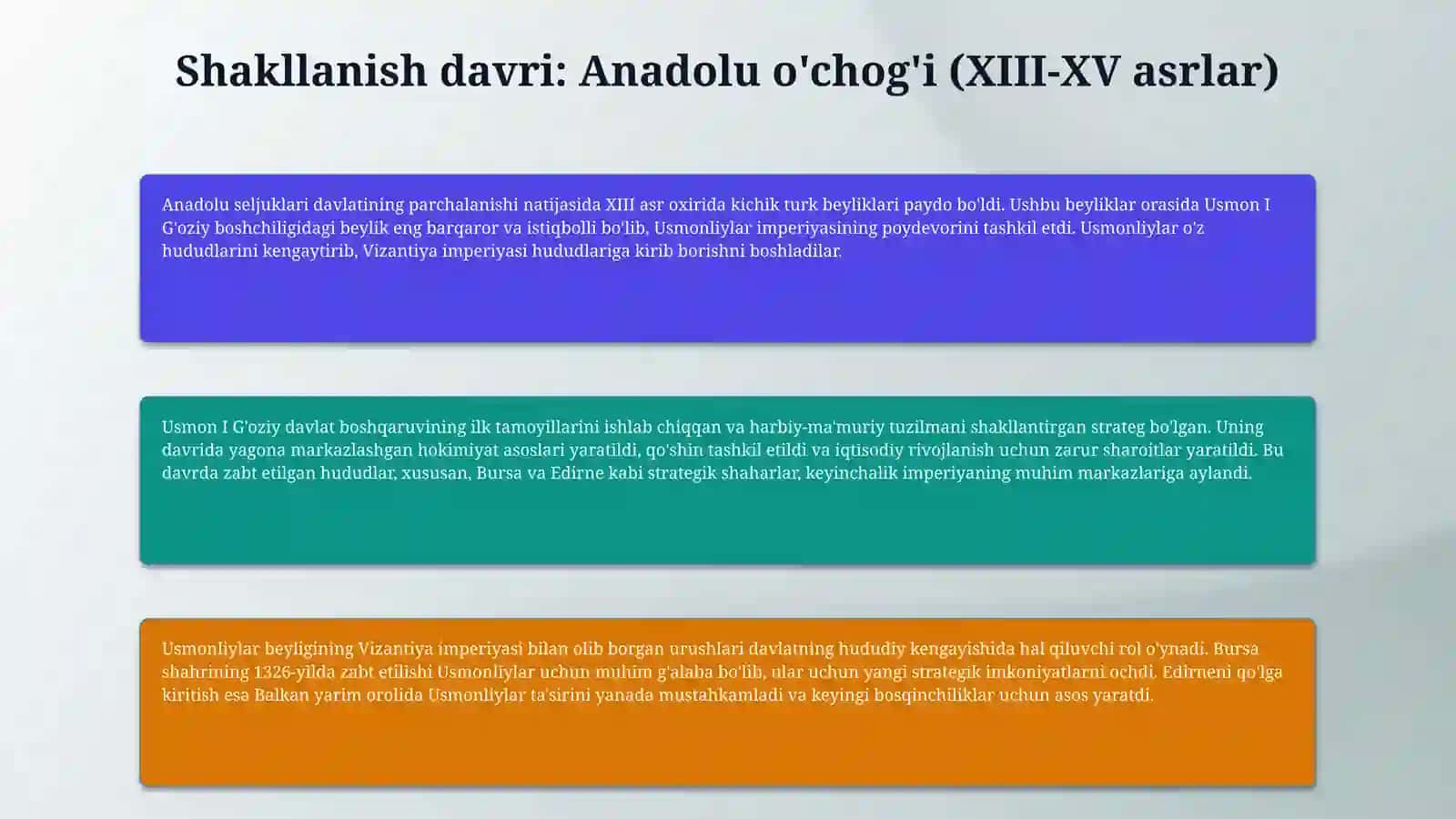 Shakllanish davri: Anadolu o'chog'i (XIII-XV asrlar)

Anadolu seljuklari davlatining parchalanishi natijasida XIII asr oxirida kichik turk beyliklari paydo bo'ldi. Ushbu beyliklar orasida Usmon I G'oziy boshchiligidagi beylik eng barqaror va istiqbolli bo'lib, Usmonliylar imperiyasining poydevorini tashkil etdi. Usmonliylar o'z hududlarini kengaytirib, Vizantiya imperiyasi hududlariga kirib borishni boshladilar.

Usmon I G'oziy davlat boshqaruvining ilk tamoyillarini ishlab chiqqan va harbiy-ma'muriy tuzilmani shakllantirgan strateg bo'lgan. Uning davrida yagona markazlashgan hokimiyat asoslari yaratildi, qo'shin tashkil etildi va iqtisodiy rivojlanish uchun zarur sharoitlar yaratildi. Bu davrda zabt etilgan hududlar, xususan, Bursa va Edirne kabi strategik shaharlar, keyinchalik imperiyaning muhim markazlariga aylandi.

Usmonliylar beyligining Vizantiya imperiyasi bilan olib borgan urushlari davlatning hududiy kengayishida hal qiluvchi rol o'ynadi. Bursa shahrining 1326-yilda zabt etilishi Usmonliylar uchun muhim g'alaba bo'lib, ular uchun yangi strategik imkoniyatlarni ochdi. Edirneni qo'lga kiritish esa Balkan yarim orolida Usmonliylar ta'sirini yanada mustahkamladi va keyingi bosqinchiliklar uchun asos yaratdi.